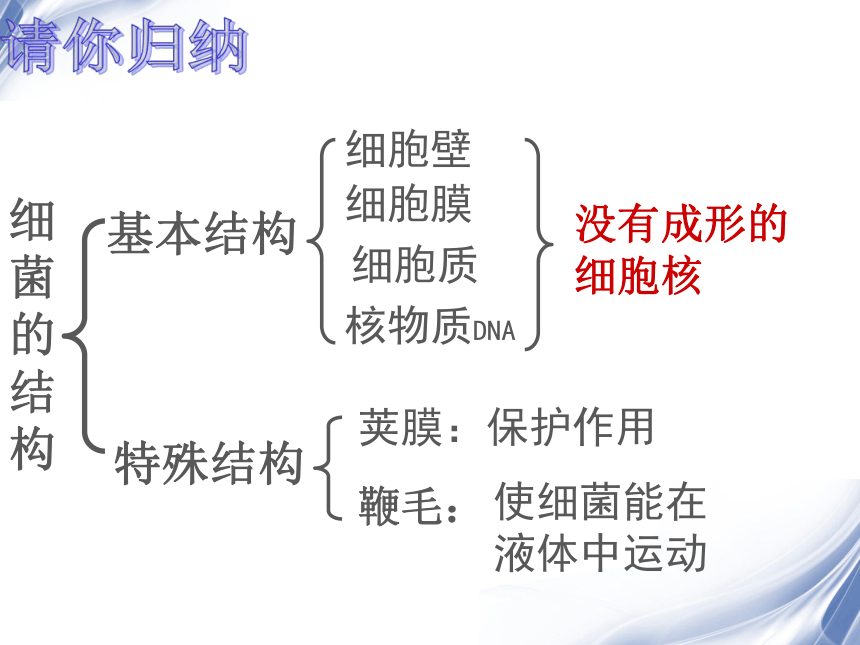 请你归纳

细菌的结构

基本结构

细胞壁
细胞膜
细胞质
核物质DNA

没有成形的细胞核

特殊结构

荚膜：保护作用
鞭毛：使细菌能在液体中运动